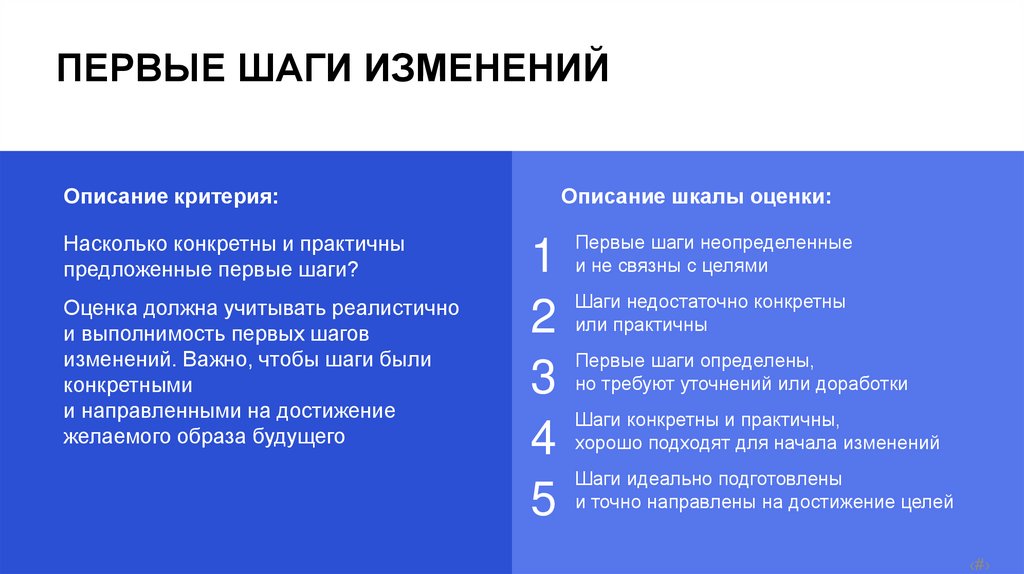 ПЕРВЫЕ ШАГИ ИЗМЕНЕНИЙ

Описание критерия:

Насколько конкретны и практичны предложенные первые шаги?

Оценка должна учитывать реалистично и выполнимость первых шагов изменений. Важно, чтобы шаги были конкретными
и направленными на достижение желаемого образа будущего

Описание шкалы оценки:

1 Первые шаги неопределенные и не связны с целями

2 Шаги недостаточно конкретны или практичны

3 Первые шаги определены, но требуют уточнений или доработки

4 Шаги конкретны и практичны, хорошо подходят для начала изменений

5 Шаги идеально подготовлены и точно направлены на достижение целей

‹#›